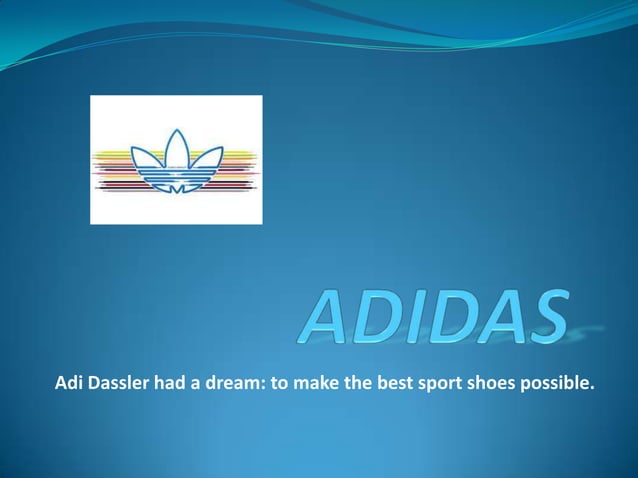 ADIDAS

Adi Dassler had a dream: to make the best sport shoes possible.